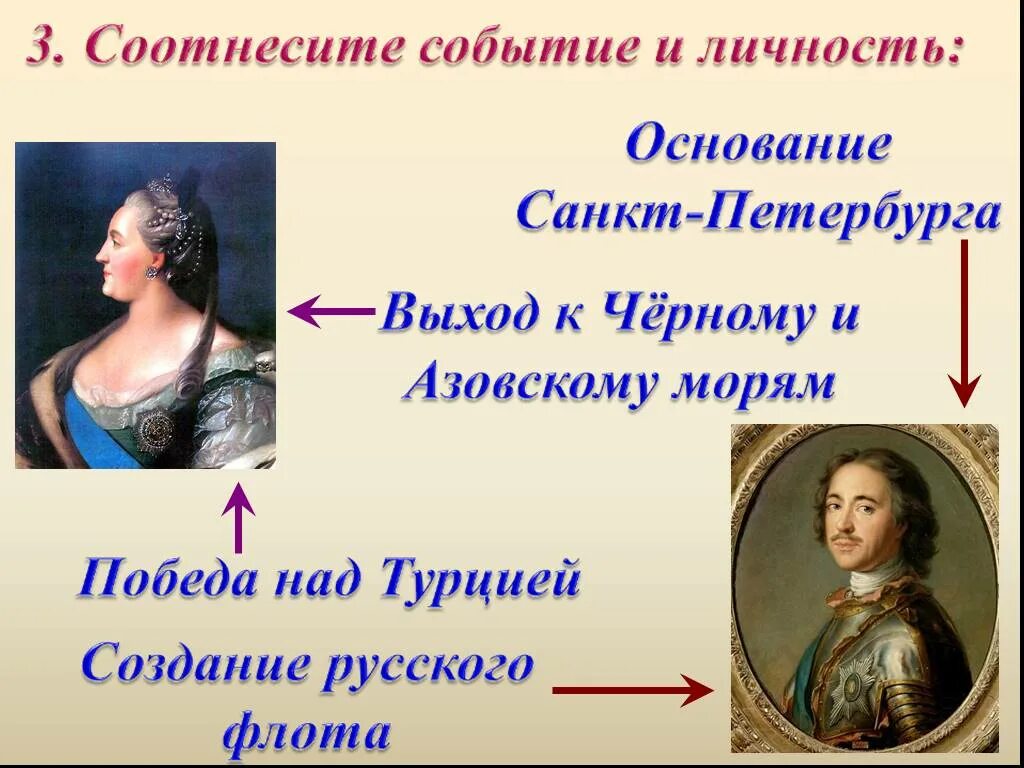 3. Соотнесите событие и личность:

Основание Санкт-Петербурга

Выход к Чёрному и Азовскому морям

Победа над Турцией

Создание русского флота